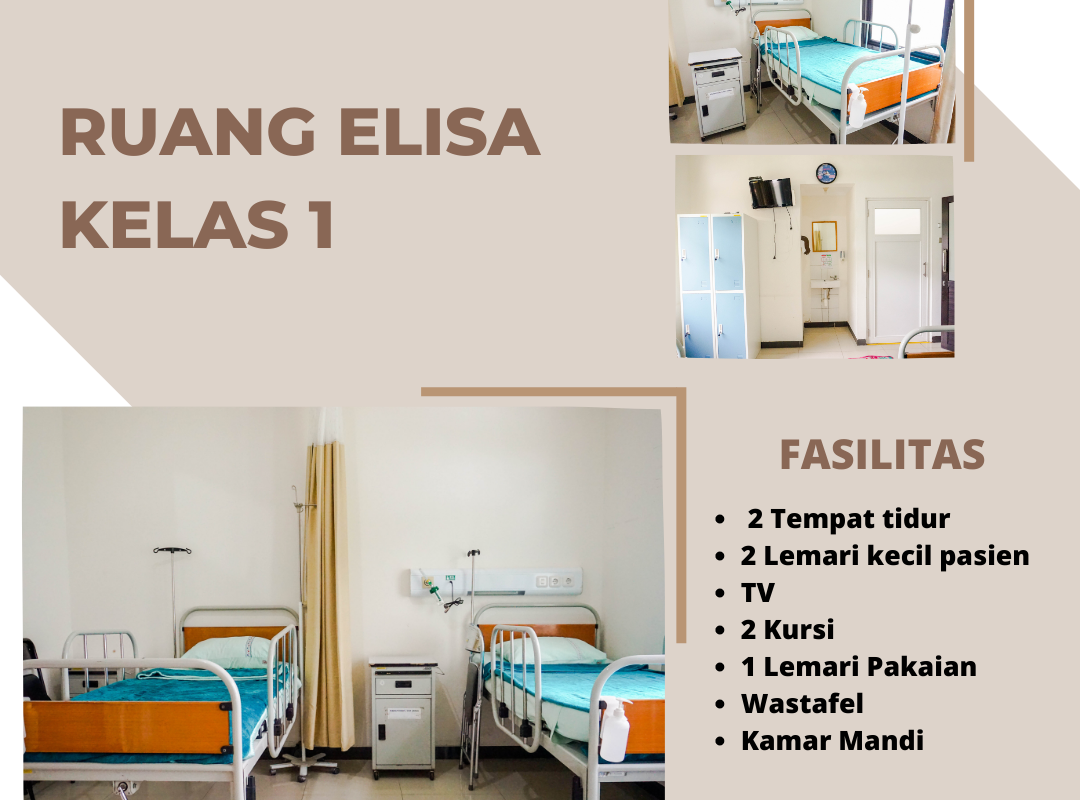 RUANG ELISA
KELAS 1

FASILITAS

- 2 Tempat tidur
- 2 Lemari kecil pasien
- TV
- 2 Kursi
- 1 Lemari Pakaian
- Wastafel
- Kamar Mandi